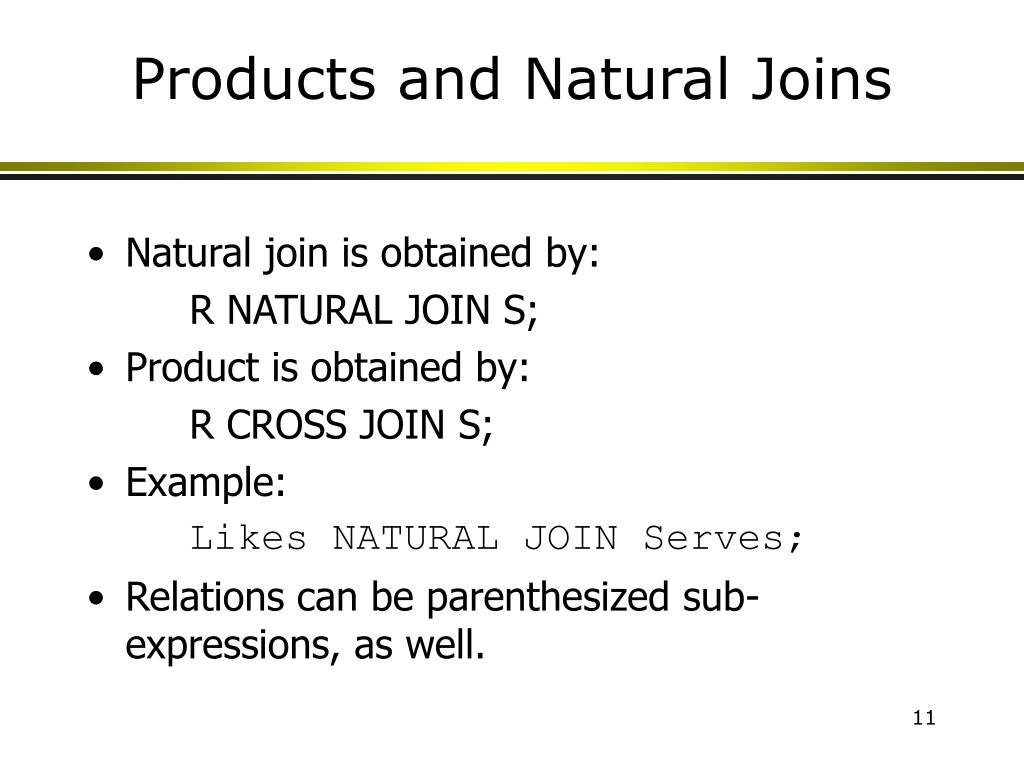 Products and Natural Joins

• Natural join is obtained by:
R NATURAL JOIN S;
• Product is obtained by:
R CROSS JOIN S;
• Example:
Likes NATURAL JOIN Serves;
• Relations can be parenthesized sub-expressions, as well.

11